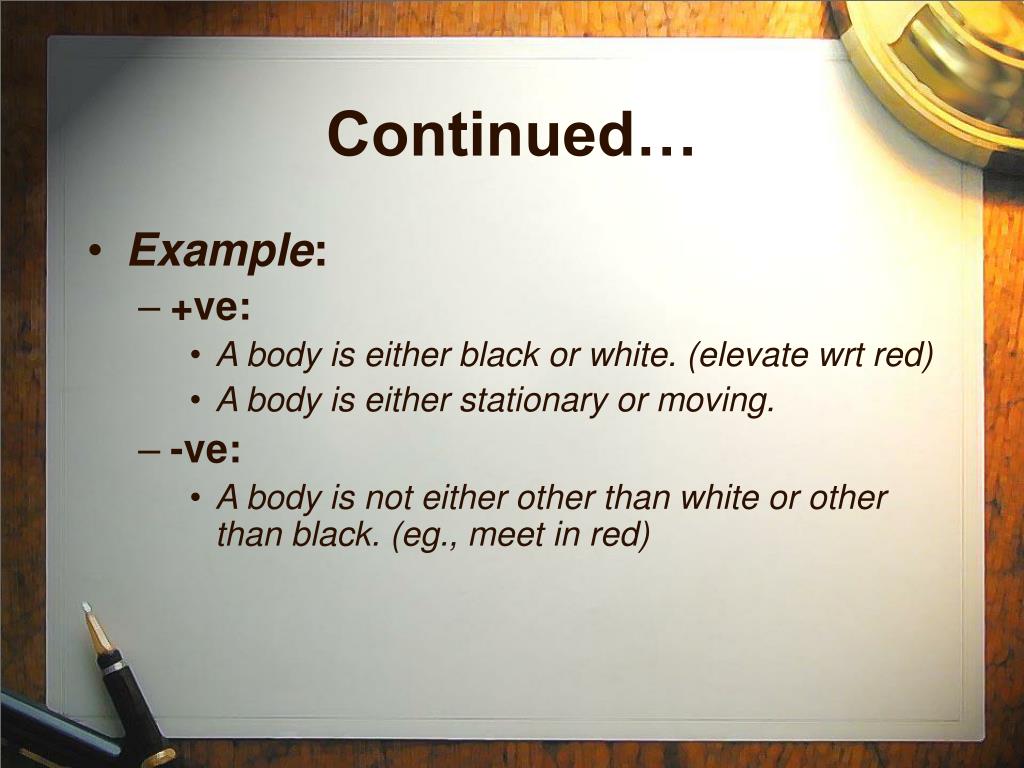 Continued…

• Example:
– +ve:
• A body is either black or white. (elevate wrt red)
• A body is either stationary or moving.
– -ve:
• A body is not either other than white or other than black. (eg., meet in red)